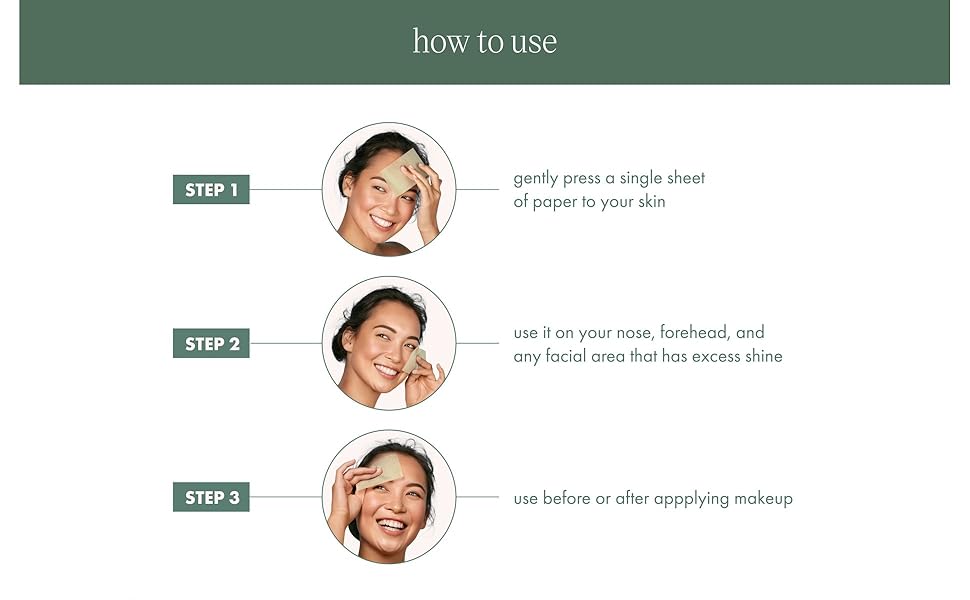 how to use

STEP 1

gently press a single sheet of paper to your skin

STEP 2

use it on your nose, forehead, and any facial area that has excess shine

STEP 3

use before or after appplying makeup